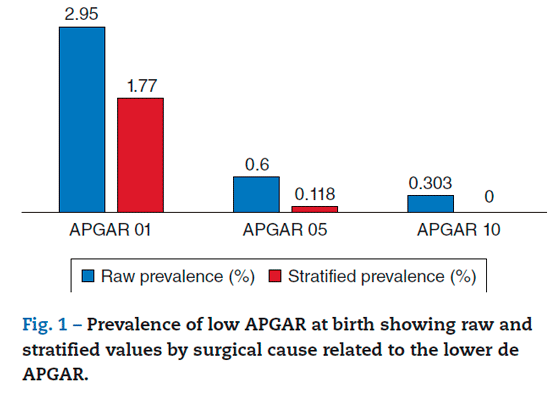 2.95

1.77

0.6

0.118

0.303

0

APGAR 01

APGAR 05

APGAR 10

Raw prevalence (%) Stratified prevalence (%)

Fig. 1 – Prevalence of low APGAR at birth showing raw and stratified values by surgical cause related to the lower de APGAR.